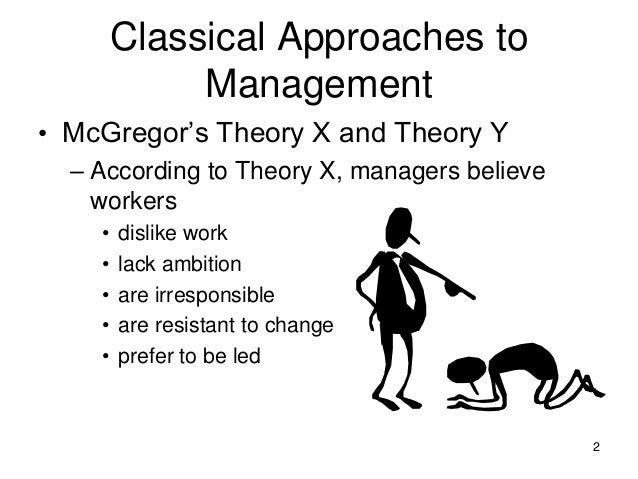 Classical Approaches to Management

• McGregor's Theory X and Theory Y
– According to Theory X, managers believe workers
• dislike work
• lack ambition
• are irresponsible
• are resistant to change
• prefer to be led

2